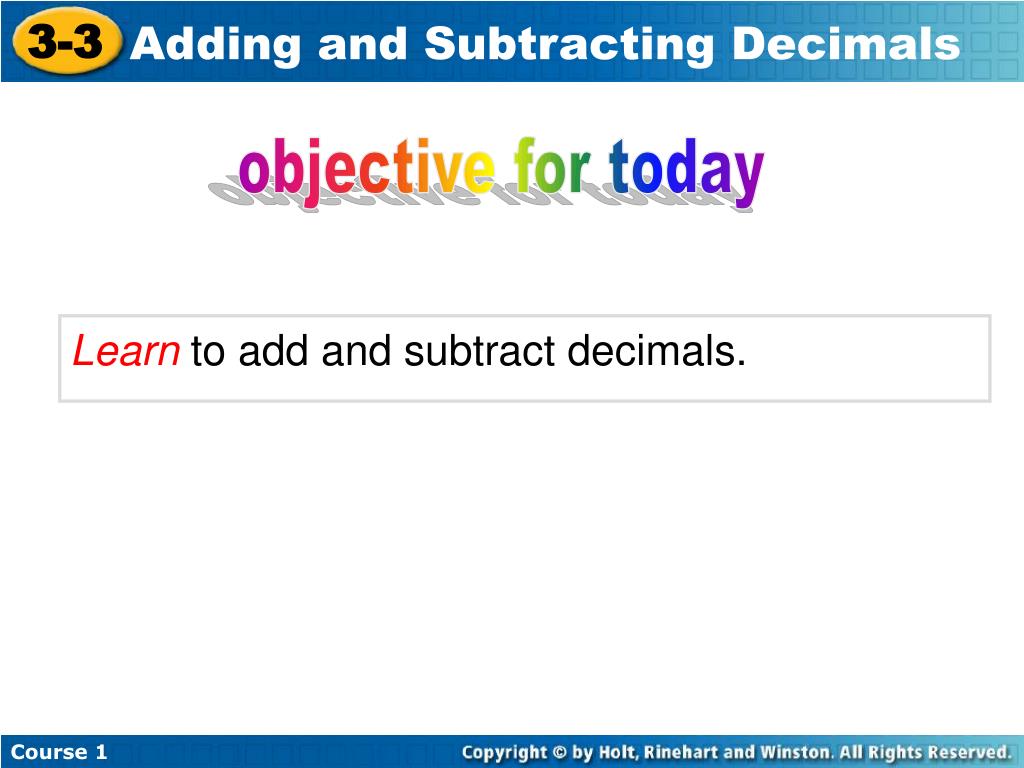 3-3 Adding and Subtracting Decimals

objective for today

Learn to add and subtract decimals.

Course 1

Copyright © by Holt, Rinehart and Winston. All Rights Reserved.